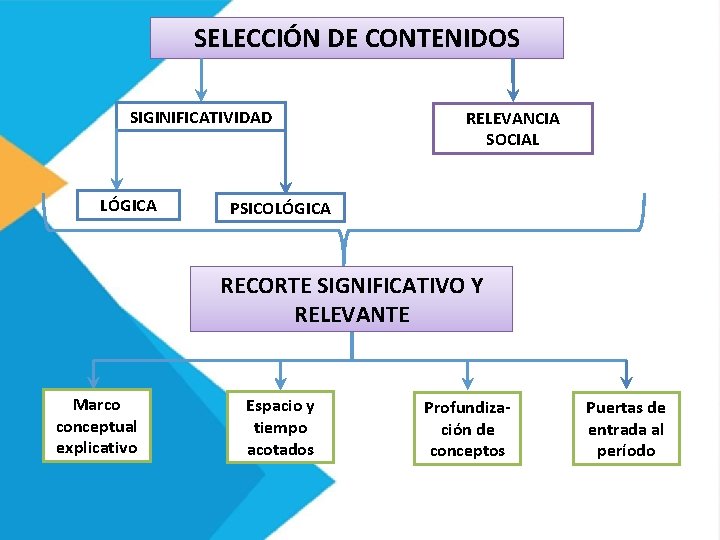 SELECCIÓN DE CONTENIDOS

SIGINIFICATIVIDAD

RELEVANCIA SOCIAL

LÓGICA

PSICOLÓGICA

RECORTE SIGNIFICATIVO Y RELEVANTE

Marco conceptual explicativo

Espacio y tiempo acotados

Profundización de conceptos

Puertas de entrada al período